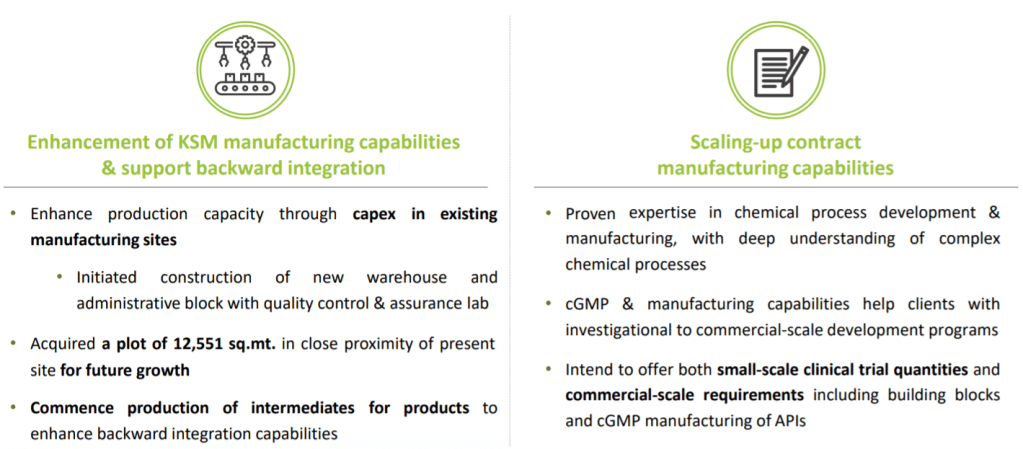 Enhancement of KSM manufacturing capabilities & support backward integration

• Enhance production capacity through capex in existing manufacturing sites

• Initiated construction of new warehouse and administrative block with quality control & assurance lab

• Acquired a plot of 12,551 sq.mt. in close proximity of present site for future growth

• Commence production of intermediates for products to enhance backward integration capabilities

Scaling-up contract manufacturing capabilities

• Proven expertise in chemical process development & manufacturing, with deep understanding of complex chemical processes

• cGMP & manufacturing capabilities help clients with investigational to commercial-scale development programs

• Intend to offer both small-scale clinical trial quantities and commercial-scale requirements including building blocks and cGMP manufacturing of APIs